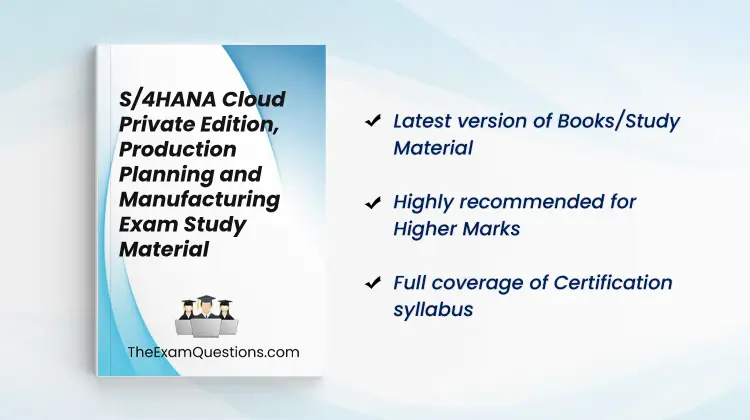 S/4HANA Cloud Private Edition, Production Planning and Manufacturing Exam Study Material

TheExamQuestions.com

✔ Latest version of Books/Study Material

✔ Highly recommended for Higher Marks

✔ Full coverage of Certification syllabus